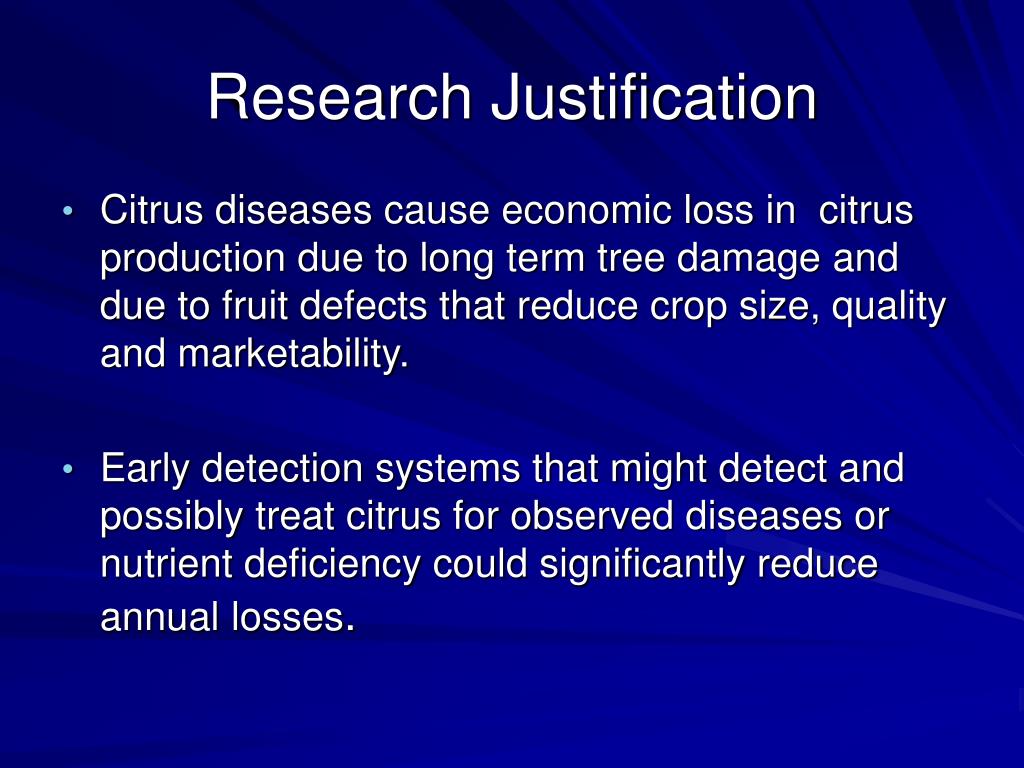 Research Justification

• Citrus diseases cause economic loss in citrus production due to long term tree damage and due to fruit defects that reduce crop size, quality and marketability.

• Early detection systems that might detect and possibly treat citrus for observed diseases or nutrient deficiency could significantly reduce annual losses.